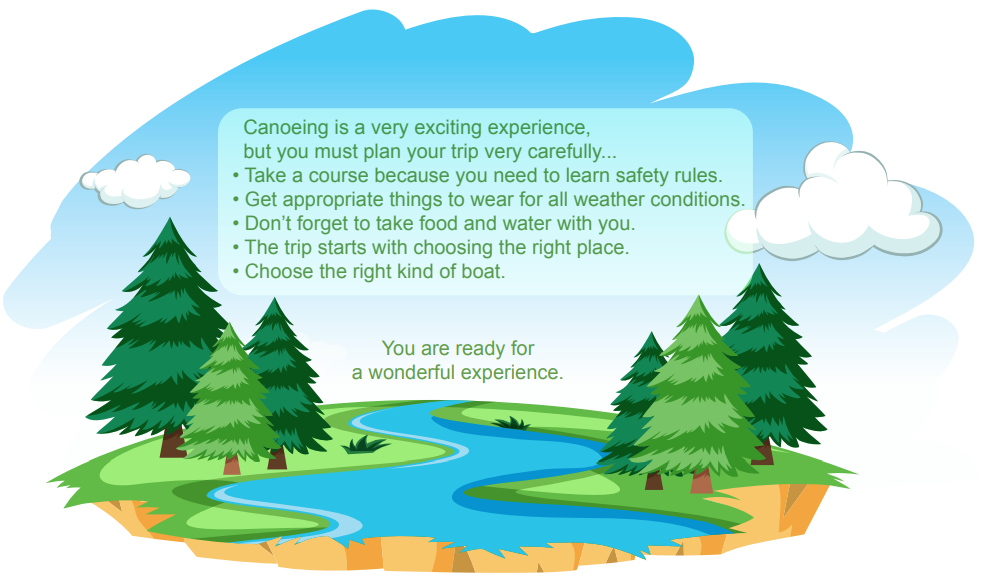 Canoeing is a very exciting experience, but you must plan your trip very carefully...
• Take a course because you need to learn safety rules.
• Get appropriate things to wear for all weather conditions.
• Don't forget to take food and water with you.
• The trip starts with choosing the right place.
• Choose the right kind of boat.

You are ready for a wonderful experience.